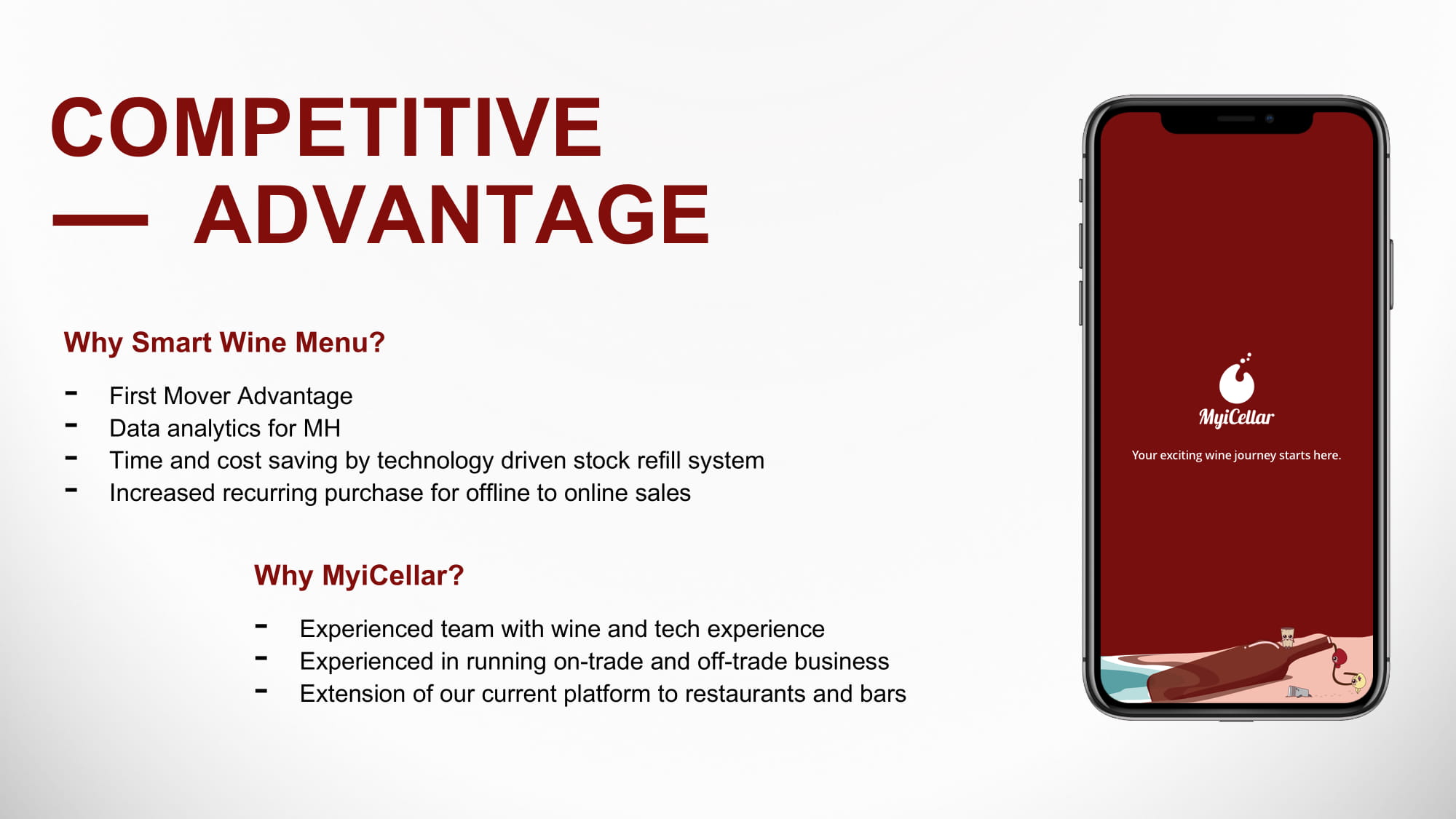 COMPETITIVE
— ADVANTAGE

Why Smart Wine Menu?

- First Mover Advantage
- Data analytics for MH
- Time and cost saving by technology driven stock refill system
- Increased recurring purchase for offline to online sales

Why MyiCellar?

- Experienced team with wine and tech experience
- Experienced in running on-trade and off-trade business
- Extension of our current platform to restaurants and bars

MyiCellar

Your exciting wine journey starts here.